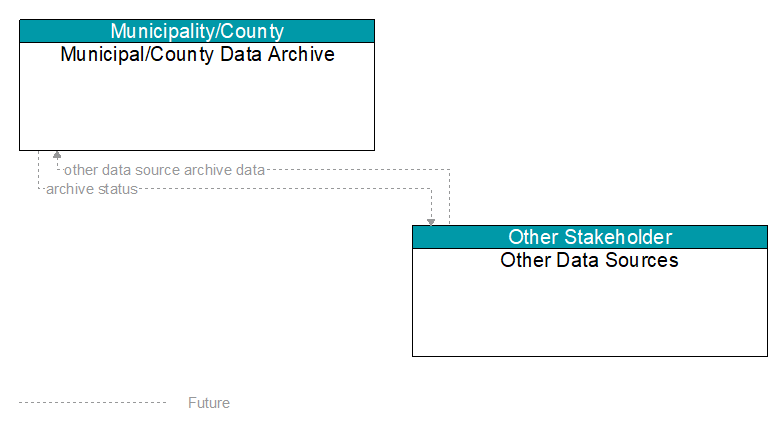 Municipality/County
Municipal/County Data Archive

other data source archive data
archive status

Other Stakeholder
Other Data Sources

Future